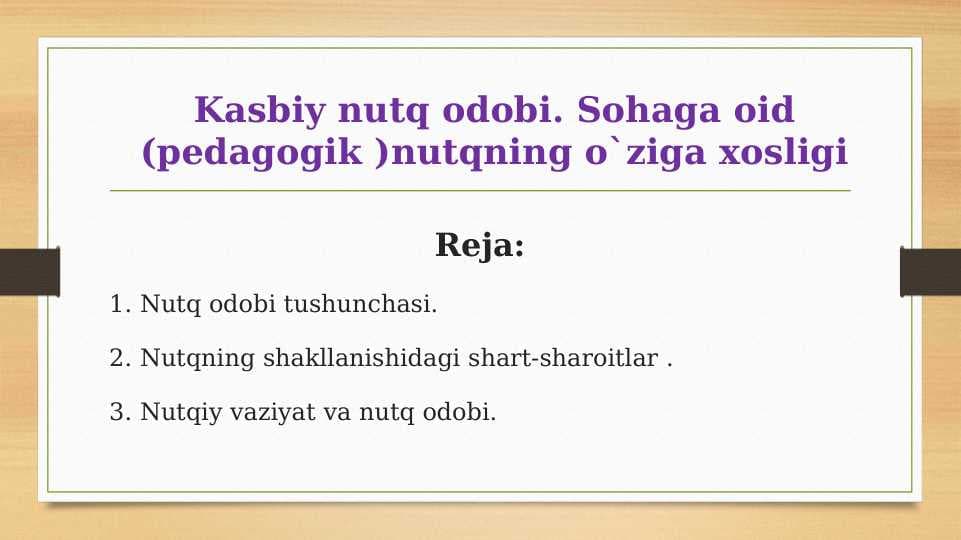 Kasbiy nutq odobi. Sohaga oid (pedagogik )nutqning o`ziga xosligi

Reja:

1. Nutq odobi tushunchasi.

2. Nutqning shakllanishidagi shart-sharoitlar .

3. Nutqiy vaziyat va nutq odobi.